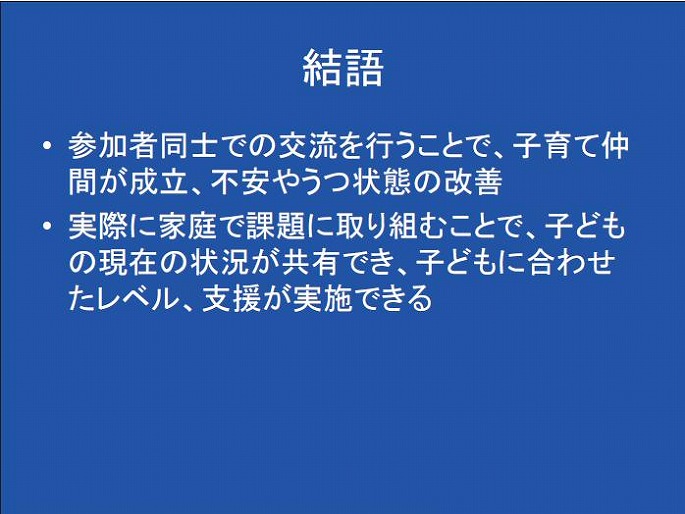 結語

• 参加者同士での交流を行うことで、子育て仲間が成立、不安やうつ状態の改善
• 実際に家庭で課題に取り組むことで、子どもの現在の状況が共有でき、子どもに合わせたレベル、支援が実施できる